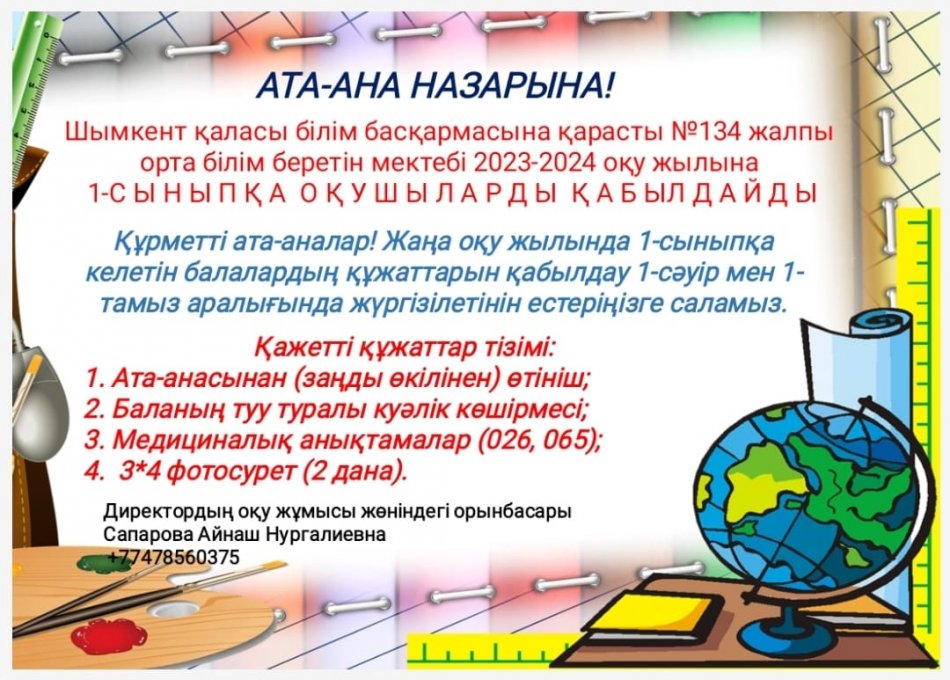 АТА-АНА НАЗАРЫНА!

Шымкент қаласы білім басқармасына қарасты №134 жалпы орта білім беретін мектебі 2023-2024 оқу жылына
1-СЫНЫПҚА ОҚУШЫЛАРДЫ ҚАБЫЛДАЙДЫ

Құрметті ата-аналар! Жаңа оқу жылында 1-сыныпқа келетін балалардың құжаттарын қабылдау 1-сәуір мен 1-тамыз аралығында жүргізілетінін естеріңізге саламыз.

Қажетті құжаттар тізімі:
1. Ата-анасынан (заңды өкілінен) өтініш;
2. Баланың туу туралы куәлік көшірмесі;
3. Медициналық анықтамалар (026, 065);
4. 3*4 фотосурет (2 дана).

Директордың оқу жұмысы жөніндегі орынбасары
Сапарова Айнаш Нургалиевна
+77478560375